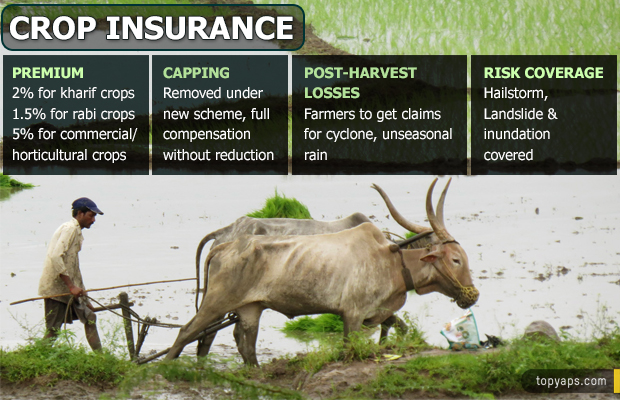 CROP INSURANCE

PREMIUM
2% for kharif crops
1.5% for rabi crops
5% for commercial/ horticultural crops

CAPPING
Removed under new scheme, full compensation without reduction

POST-HARVEST LOSSES
Farmers to get claims for cyclone, unseasonal rain

RISK COVERAGE
Hailstorm, Landslide & inundation covered

topyaps.com